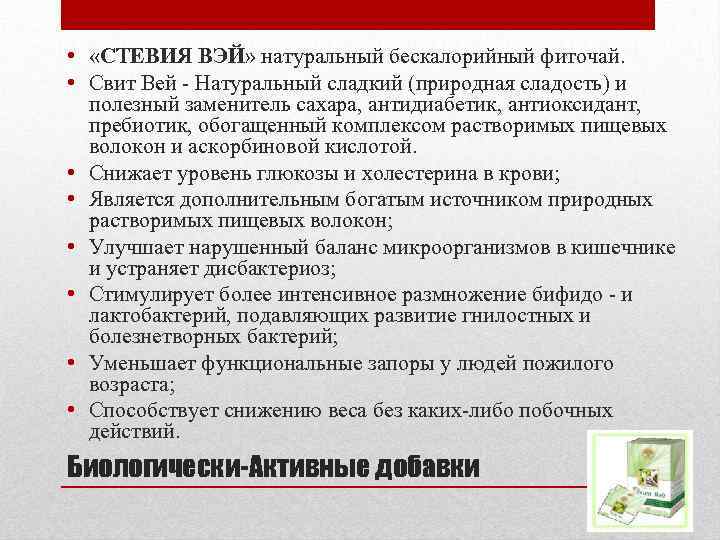 • «СТЕВИЯ ВЭЙ» натуральный бескалорийный фиточай.
• Свит Вей - Натуральный сладкий (природная сладость) и полезный заменитель сахара, антидиабетик, антиоксидант, пребиотик, обогащенный комплексом растворимых пищевых волокон и аскорбиновой кислотой.
• Снижает уровень глюкозы и холестерина в крови;
• Является дополнительным богатым источником природных растворимых пищевых волокон;
• Улучшает нарушенный баланс микроорганизмов в кишечнике и устраняет дисбактериоз;
• Стимулирует более интенсивное размножение бифидо - и лактобактерий, подавляющих развитие гнилостных и болезнетворных бактерий;
• Уменьшает функциональные запоры у людей пожилого возраста;
• Способствует снижению веса без каких-либо побочных действий.

Биологически-Активные добавки

Свит Вей